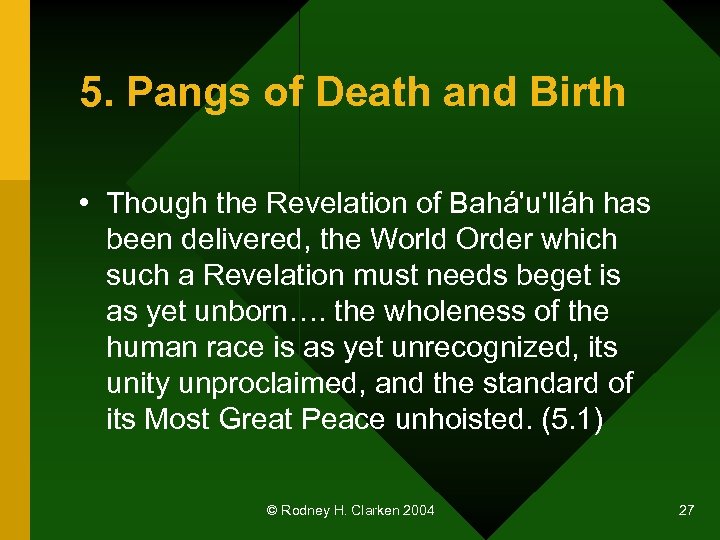 5. Pangs of Death and Birth

• Though the Revelation of Bahá'u'lláh has been delivered, the World Order which such a Revelation must needs beget is as yet unborn…. the wholeness of the human race is as yet unrecognized, its unity unproclaimed, and the standard of its Most Great Peace unhoisted. (5.1)

© Rodney H. Clarken 2004

27